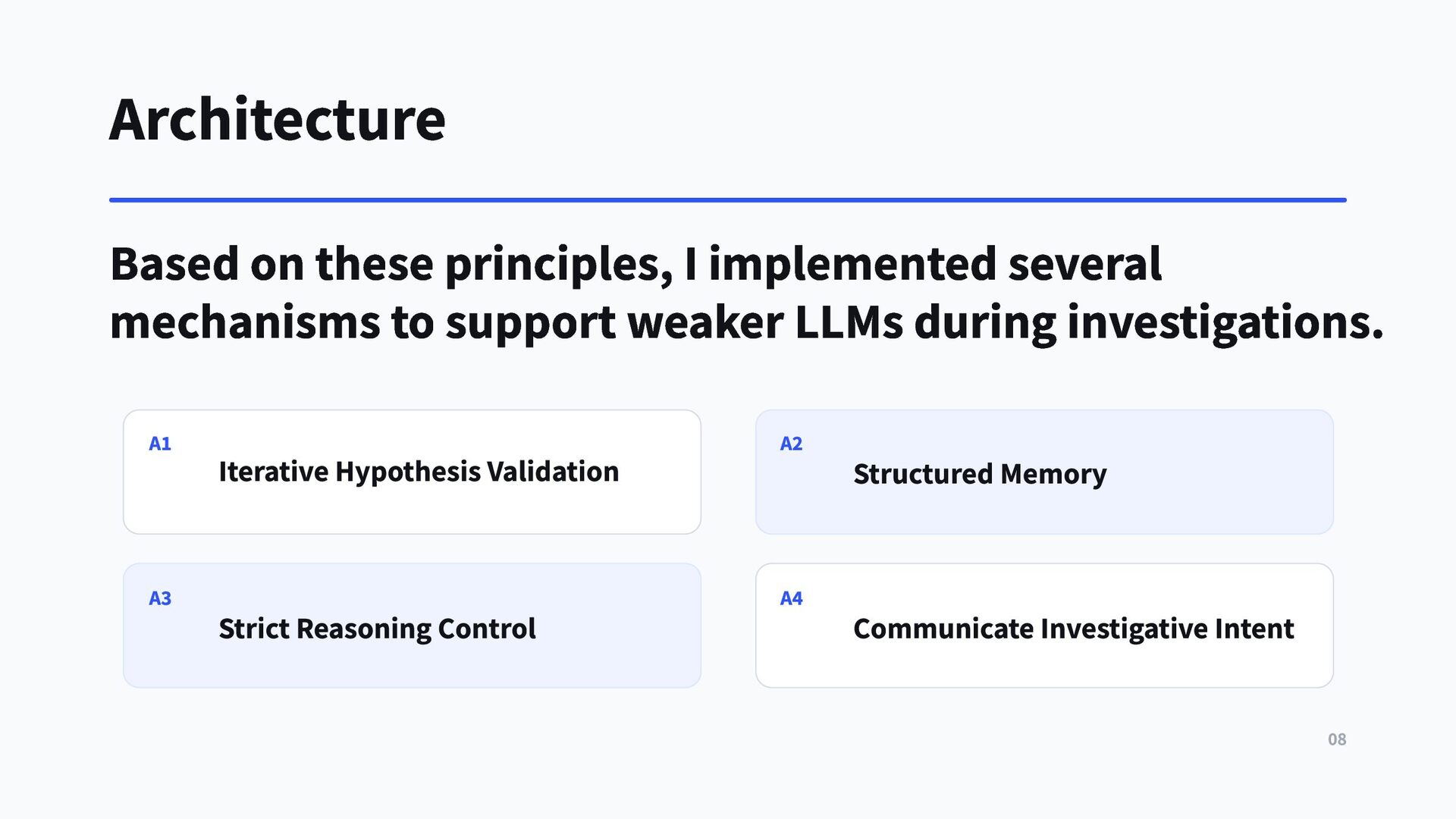 Architecture

Based on these principles, I implemented several mechanisms to support weaker LLMs during investigations.

A1
Iterative Hypothesis Validation

A2
Structured Memory

A3
Strict Reasoning Control

A4
Communicate Investigative Intent

08